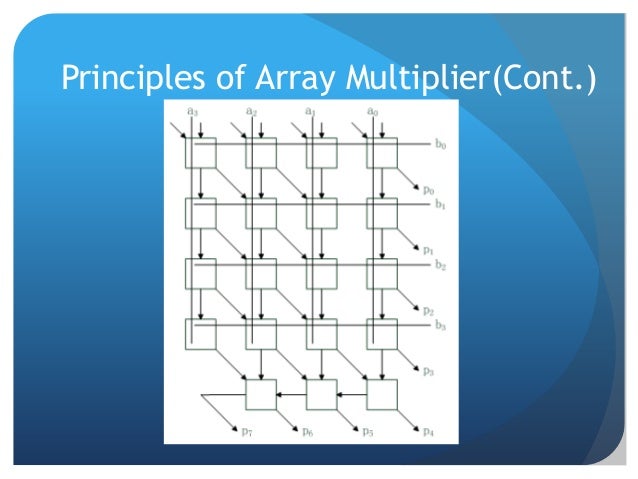 Principles of Array Multiplier(Cont.)

$a_3$ $a_2$ $a_1$ $a_0$

$b_0$

$p_0$

$b_1$

$p_1$

$b_2$

$p_2$

$b_3$

$p_3$

$p_7$ $p_6$ $p_5$ $p_4$